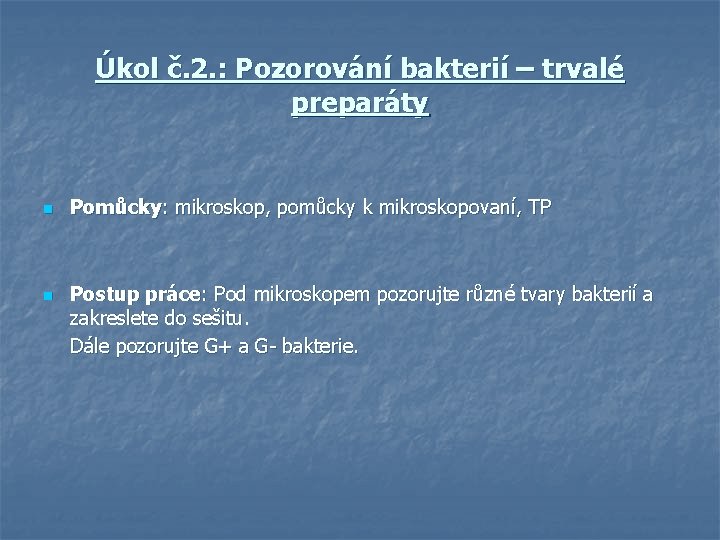 Úkol č.2.: Pozorování bakterií – trvalé preparáty

Pomůcky: mikroskop, pomůcky k mikroskopovaní, TP

Postup práce: Pod mikroskopem pozorujte různé tvary bakterií a zakreslete do sešitu.
Dále pozorujte G+ a G- bakterie.